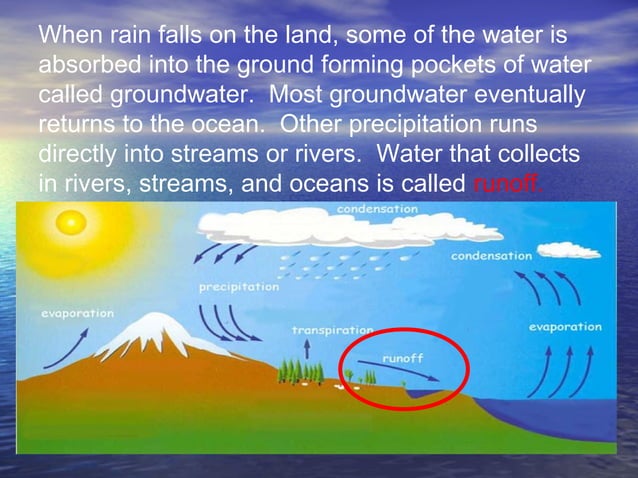 When rain falls on the land, some of the water is absorbed into the ground forming pockets of water called groundwater. Most groundwater eventually returns to the ocean. Other precipitation runs directly into streams or rivers. Water that collects in rivers, streams, and oceans is called runoff.

condensation

condensation

precipitation

evaporation

transpiration

runoff

evaporation